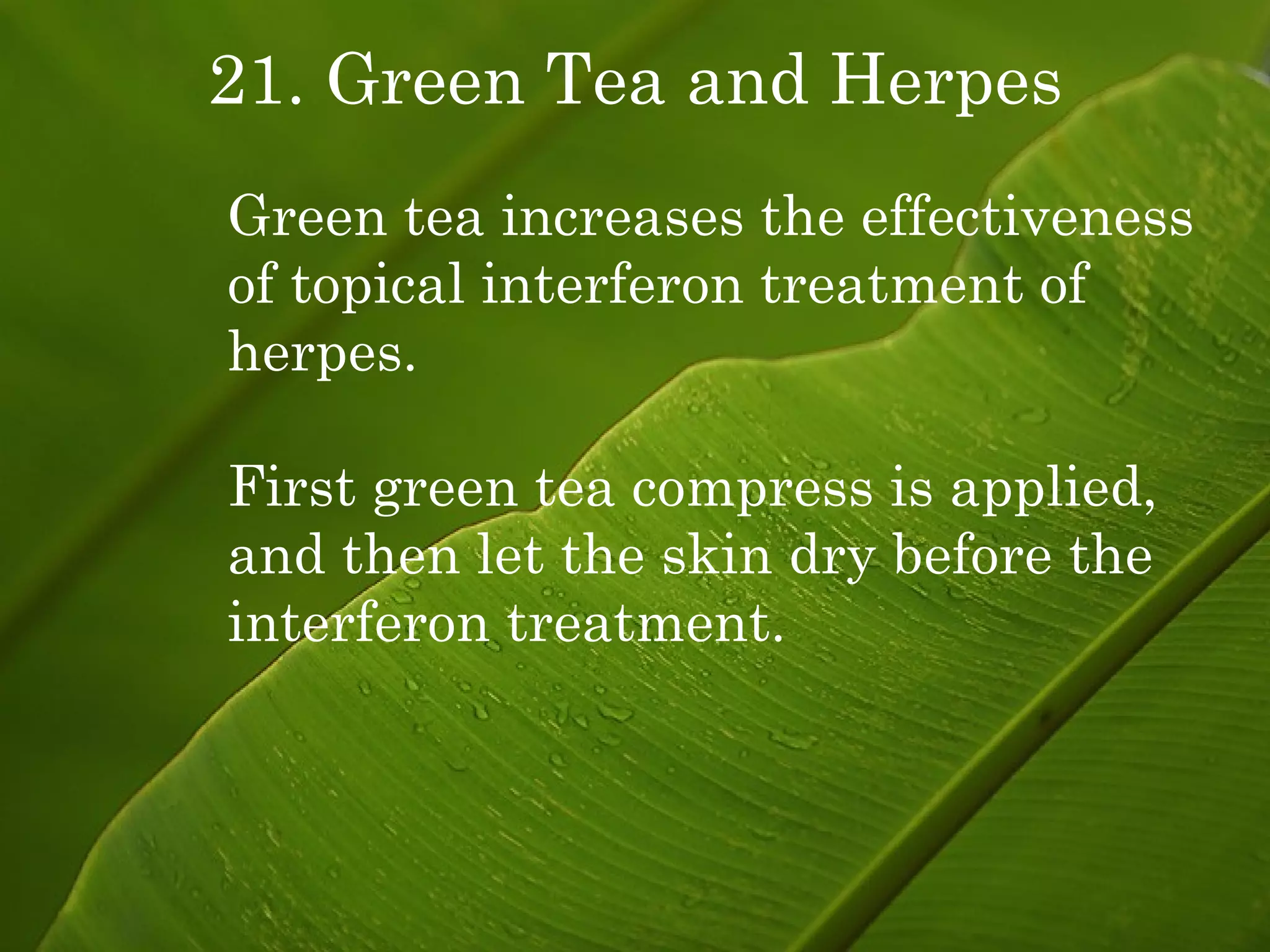 21. Green Tea and Herpes

Green tea increases the effectiveness of topical interferon treatment of herpes.

First green tea compress is applied, and then let the skin dry before the interferon treatment.